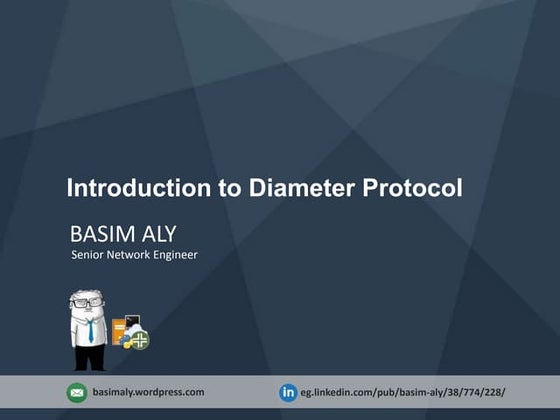 Introduction to Diameter Protocol

BASIM ALY
Senior Network Engineer

basimaly.wordpress.com

in eg.linkedin.com/pub/basim-aly/38/774/228/